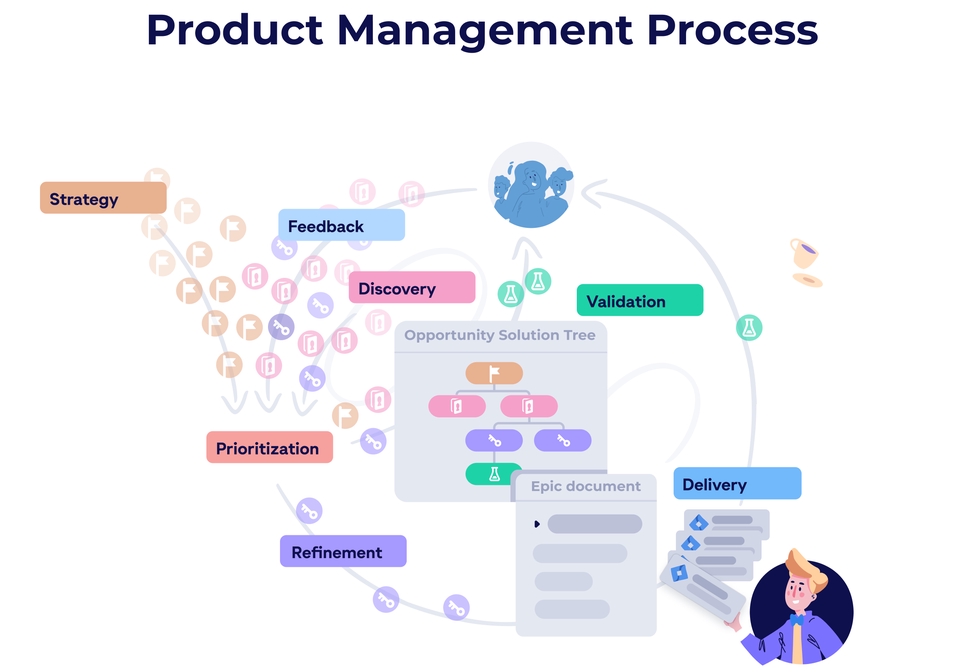 Product Management Process

Strategy

Feedback

Discovery

Validation

Opportunity Solution Tree

Prioritization

Epic document

Delivery

Refinement